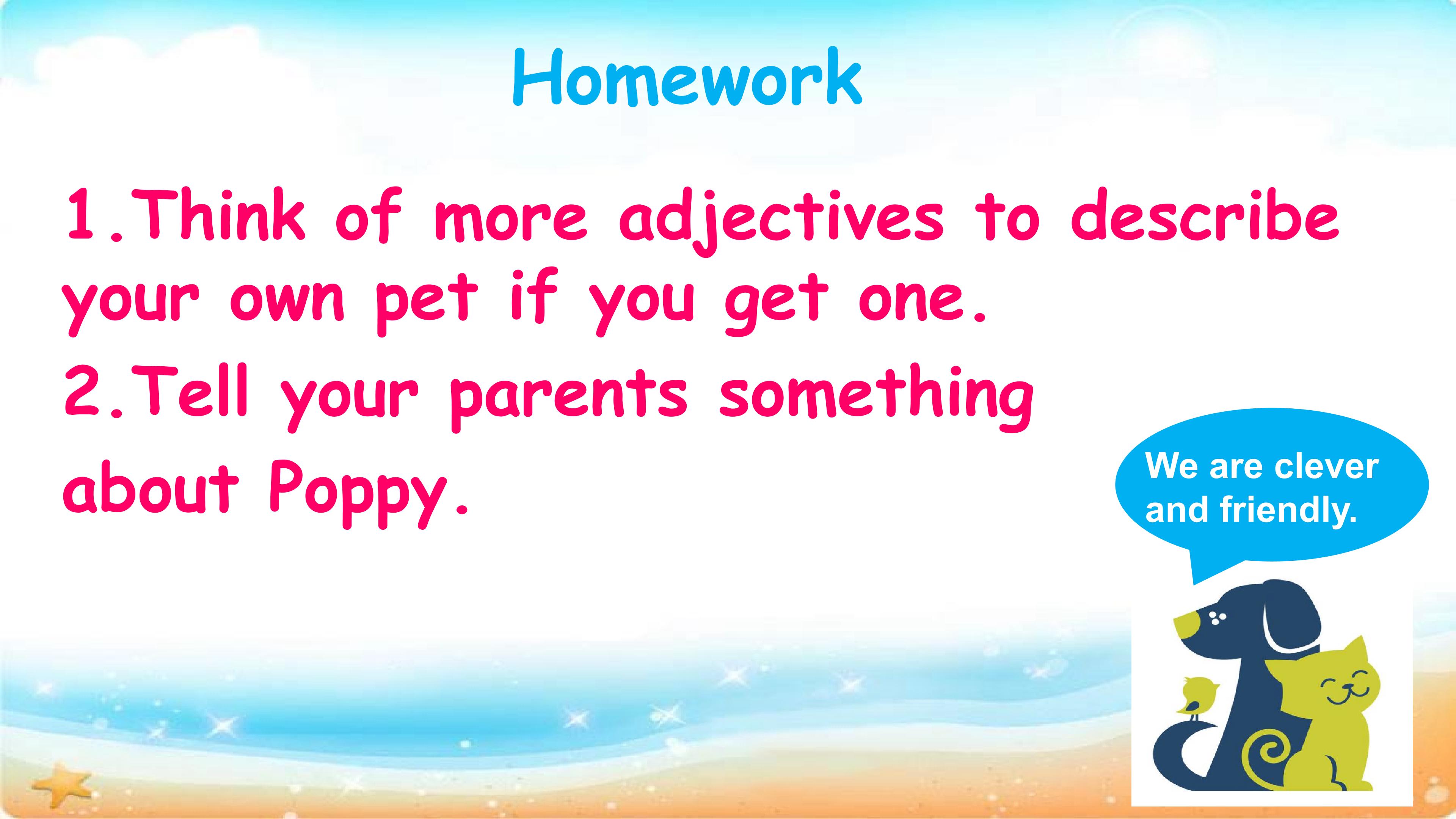 Homework

1.Think of more adjectives to describe your own pet if you get one.

2.Tell your parents something about Poppy.

We are clever and friendly.